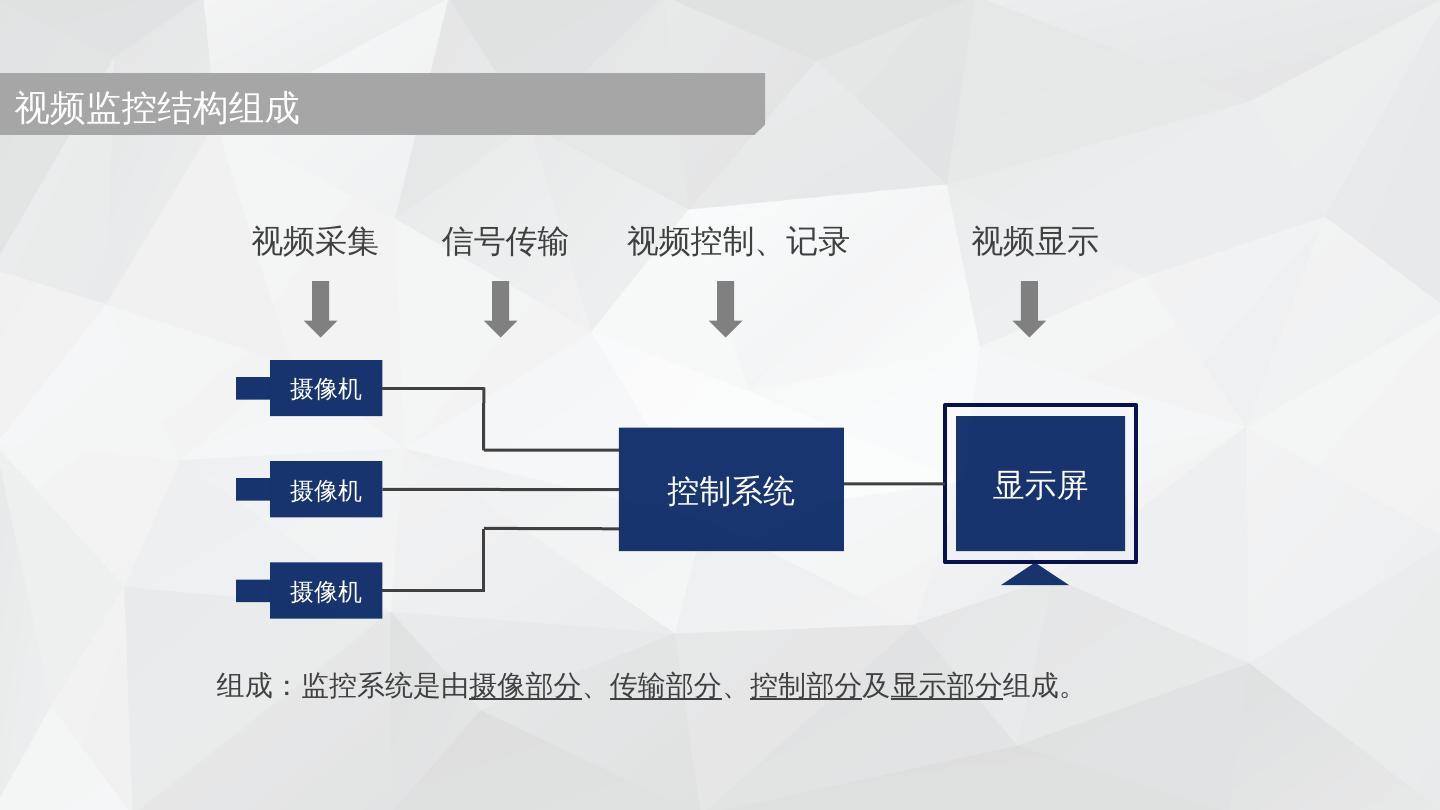 视频监控结构组成

视频采集 信号传输 视频控制、记录 视频显示

摄像机

摄像机

摄像机

控制系统

显示屏

组成：监控系统是由摄像部分、传输部分、控制部分及显示部分组成。